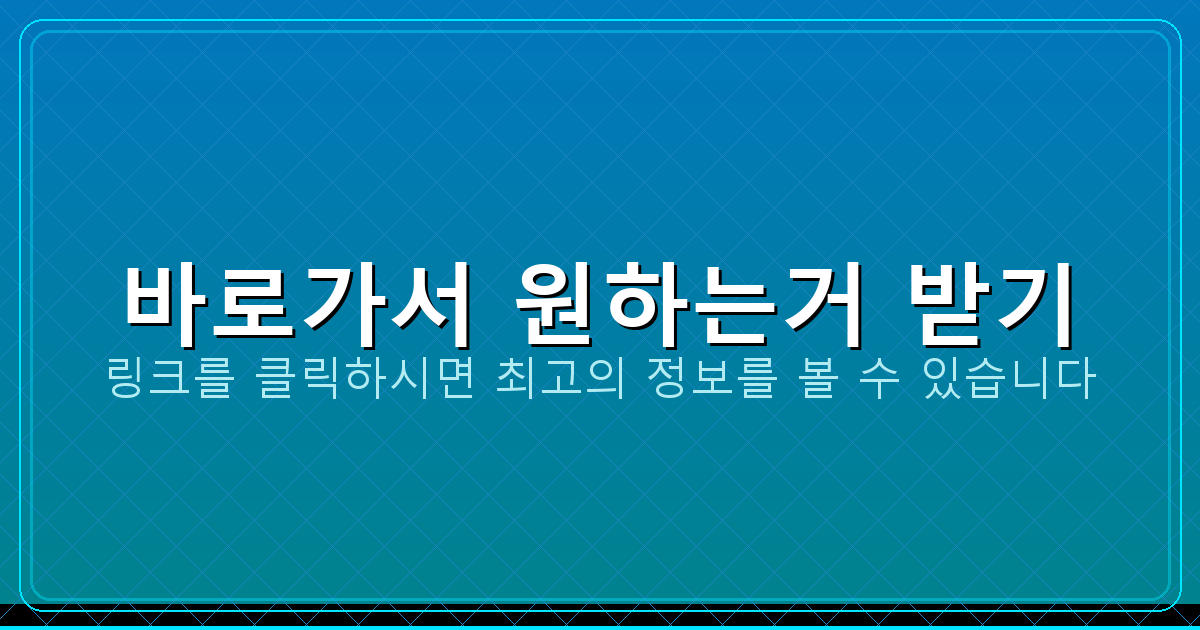 바로가서 원하는거 받기
링크를 클릭하시면 최고의 정보를 볼 수 있습니다